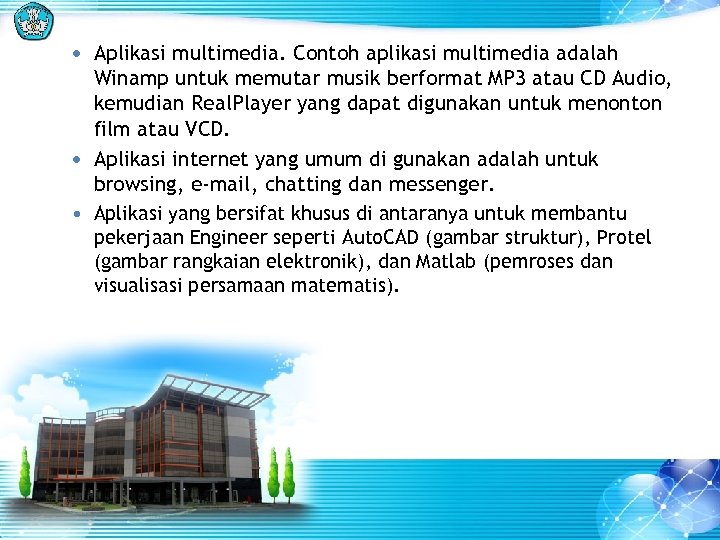 • Aplikasi multimedia. Contoh aplikasi multimedia adalah Winamp untuk memutar musik berformat MP3 atau CD Audio, kemudian RealPlayer yang dapat digunakan untuk menonton film atau VCD.

• Aplikasi internet yang umum di gunakan adalah untuk browsing, e-mail, chatting dan messenger.

• Aplikasi yang bersifat khusus di antaranya untuk membantu pekerjaan Engineer seperti AutoCAD (gambar struktur), Protel (gambar rangkaian elektronik), dan Matlab (pemroses dan visualisasi persamaan matematis).